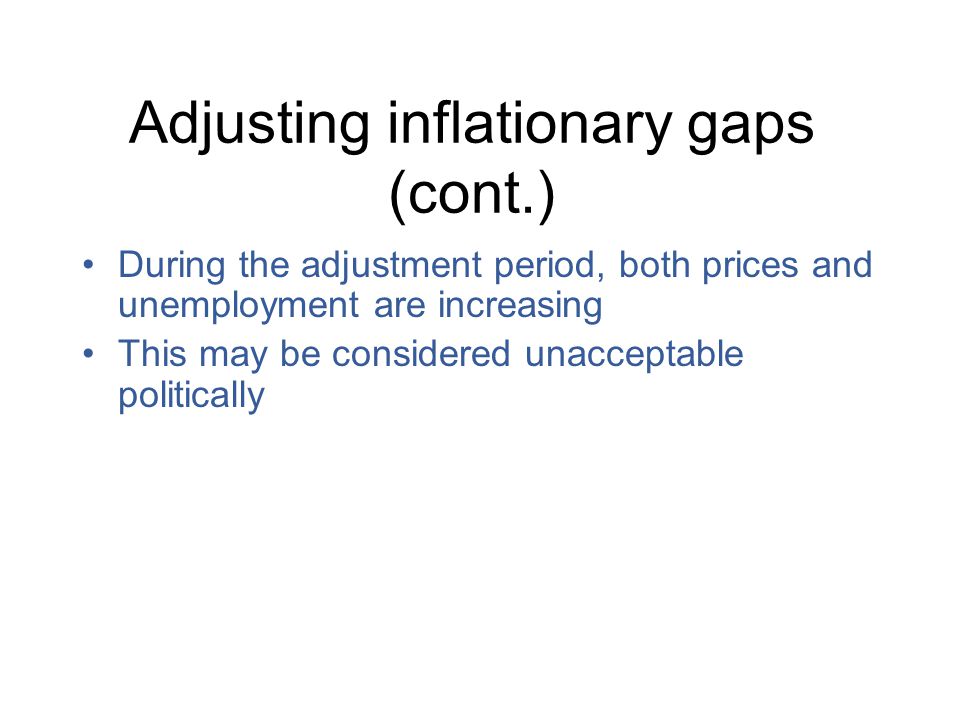 Adjusting inflationary gaps (cont.)

• During the adjustment period, both prices and unemployment are increasing
• This may be considered unacceptable politically